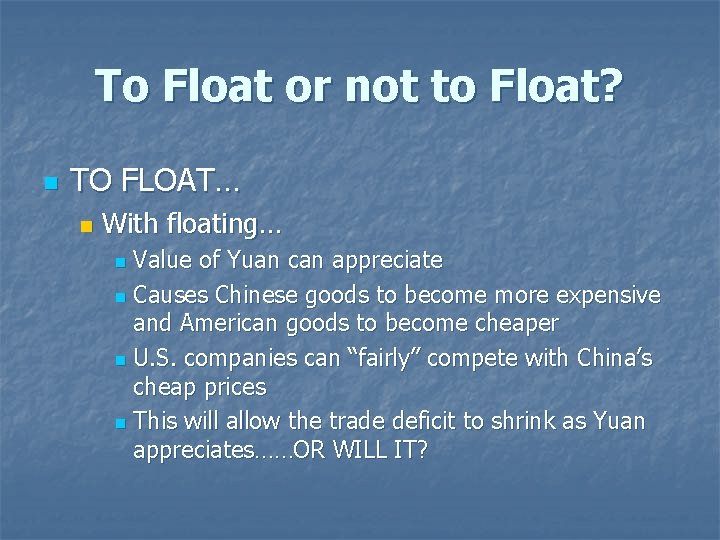 To Float or not to Float?

TO FLOAT…

With floating…

Value of Yuan can appreciate

Causes Chinese goods to become more expensive and American goods to become cheaper

U.S. companies can “fairly” compete with China’s cheap prices

This will allow the trade deficit to shrink as Yuan appreciates……OR WILL IT?